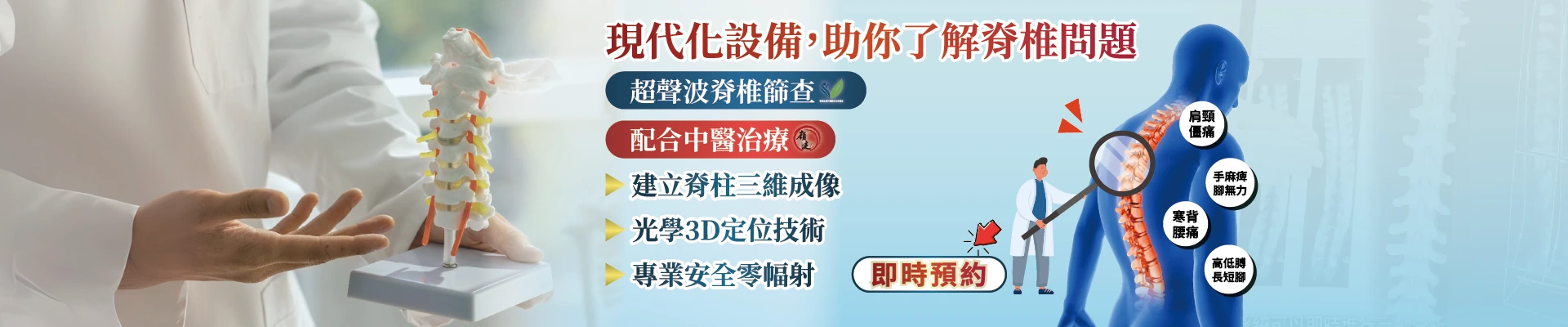 現代化設備,助你了解脊椎問題

超聲波脊椎篩查

配合中醫治療

建立脊柱三維成像

光學3D定位技術

專業安全零幅射

即時預約

肩頸僵痛

手麻痺腳無力

寒背腰痛

高低膊長短腳